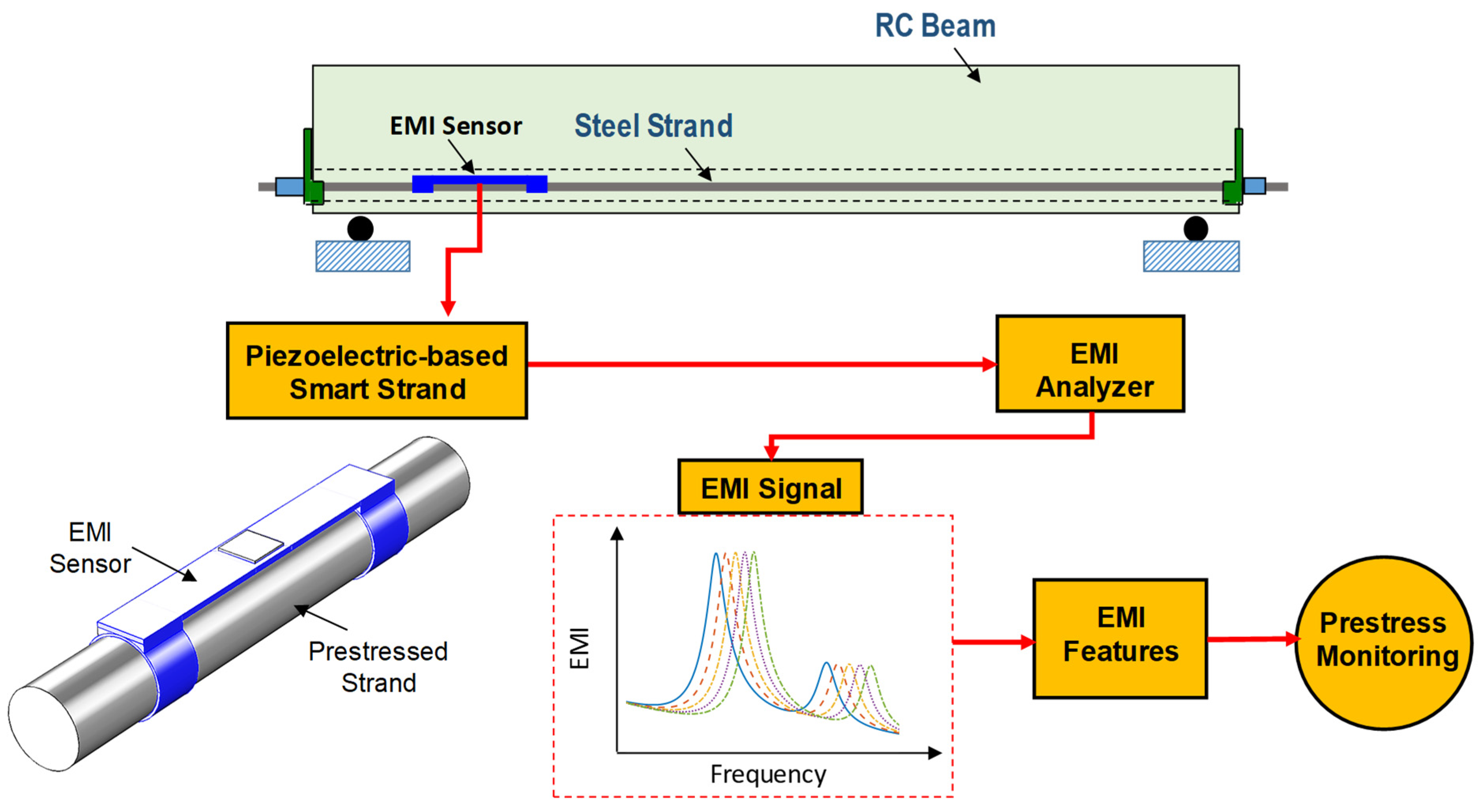 RC Beam

EMI Sensor

Steel Strand

Piezoelectric-based Smart Strand

EMI Analyzer

EMI Signal

EMI Sensor

Prestressed Strand

EMI

Frequency

EMI Features

Prestress Monitoring